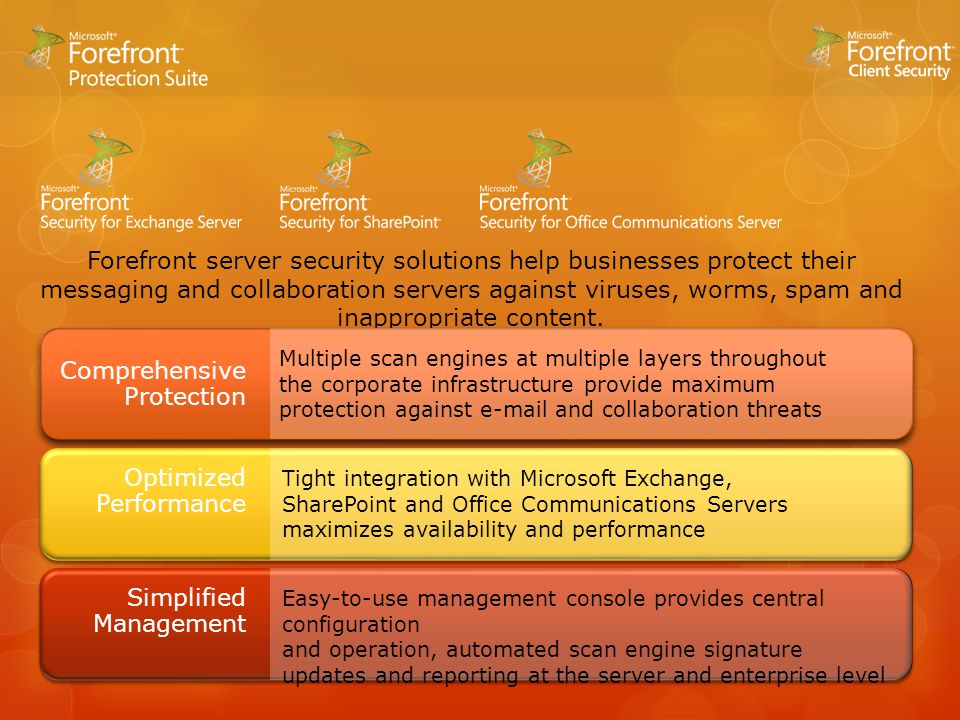 Microsoft Forefront Protection Suite

Microsoft Forefront Client Security

Microsoft Forefront Security for Exchange Server

Microsoft Forefront Security for SharePoint

Microsoft Forefront Security for Office Communications Server

Forefront server security solutions help businesses protect their messaging and collaboration servers against viruses, worms, spam and inappropriate content.

Comprehensive Protection

Multiple scan engines at multiple layers throughout the corporate infrastructure provide maximum protection against e-mail and collaboration threats

Optimized Performance

Tight integration with Microsoft Exchange, SharePoint and Office Communications Servers maximizes availability and performance

Simplified Management

Easy-to-use management console provides central configuration
and operation, automated scan engine signature updates and reporting at the server and enterprise level